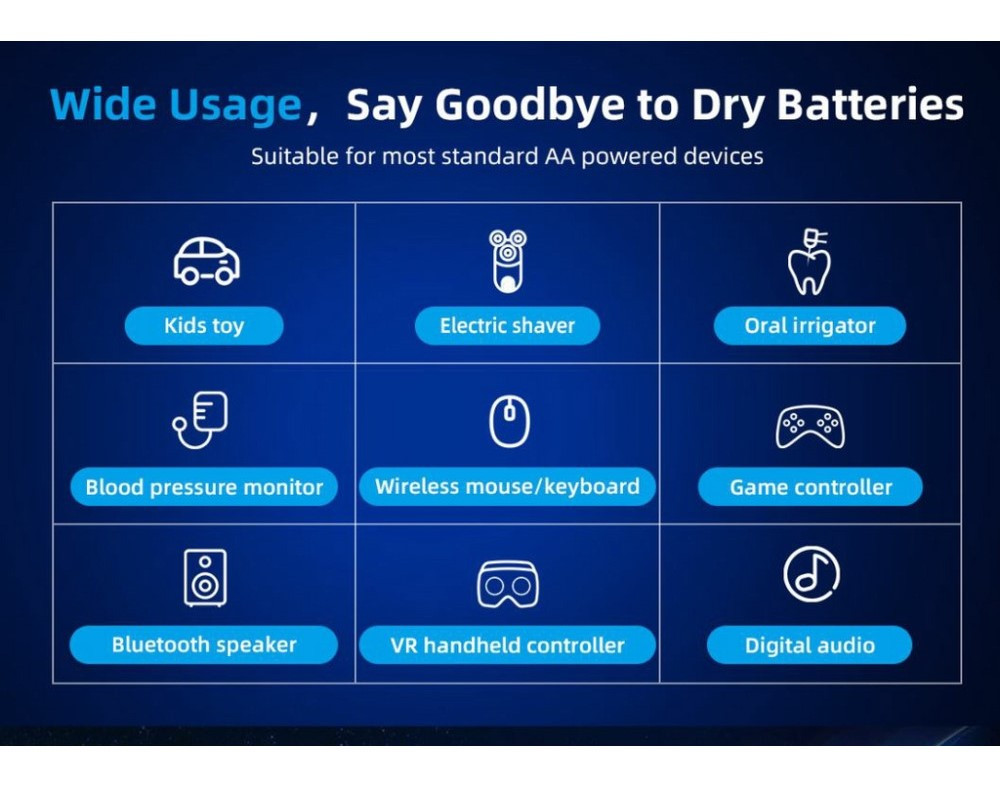 Wide Usage， Say Goodbye to Dry Batteries

Suitable for most standard AA powered devices

| Kids toy | Electric shaver | Oral irrigator |
|---|---|---|
| Blood pressure monitor | Wireless mouse/keyboard | Game controller |
| Bluetooth speaker | VR handheld controller | Digital audio |